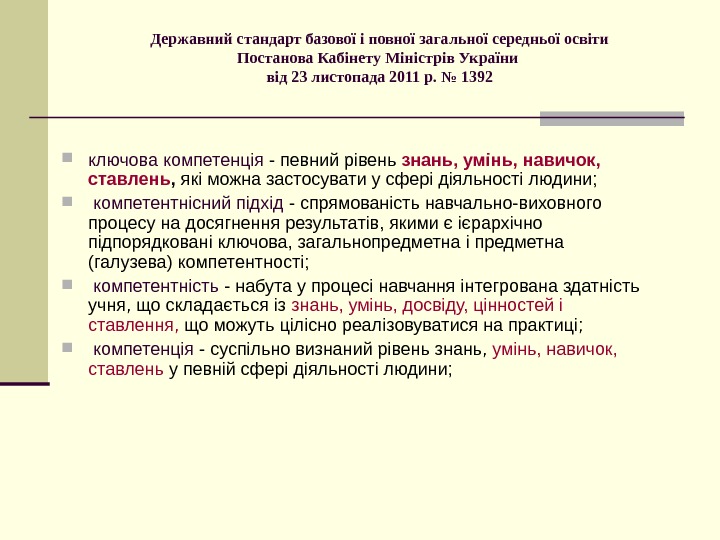 Державний стандарт базової і повної загальної середньої освіти
Постанова Кабінету Міністрів України
від 23 листопада 2011 р. № 1392

ключова компетенція - певний рівень знань, умінь, навичок, ставлень, які можна застосувати у сфері діяльності людини;

компетентнісний підхід - спрямованість навчально-виховного процесу на досягнення результатів, якими є ієрархічно підпорядковані ключова, загальнопредметна і предметна (галузева) компетентності;

компетентність - набута у процесі навчання інтегрована здатність учня, що складається із знань, умінь, досвіду, цінностей і ставлення, що можуть цілісно реалізовуватися на практиці;

компетенція - суспільно визнаний рівень знань, умінь, навичок, ставлень у певній сфері діяльності людини;